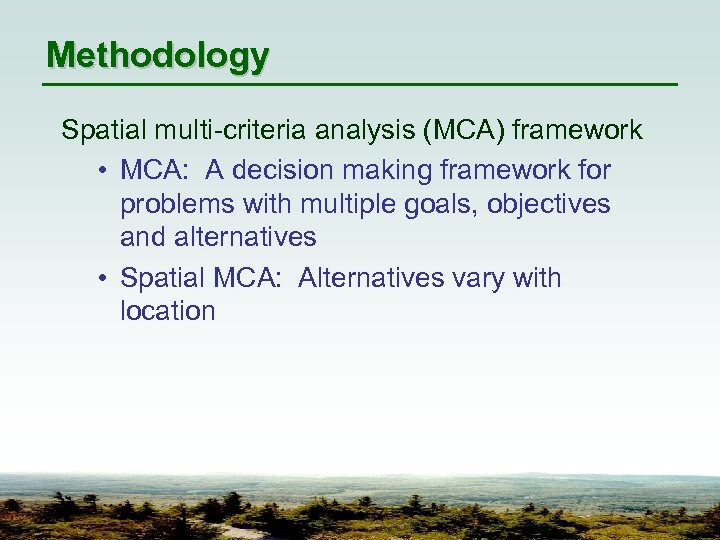 Methodology

Spatial multi-criteria analysis (MCA) framework

• MCA:  A decision making framework for problems with multiple goals, objectives and alternatives

• Spatial MCA:  Alternatives vary with location